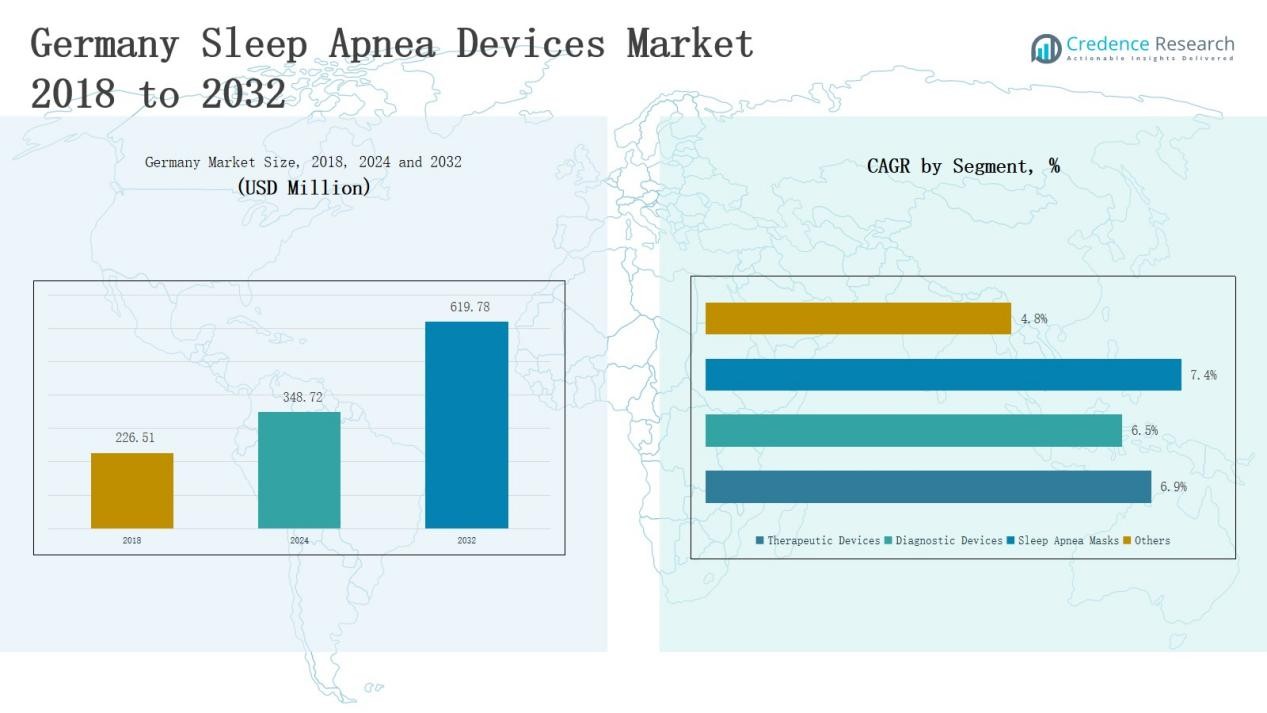 Germany Sleep Apnea Devices Market 2018 to 2032

Credence Research
Actionable Insights Delivered

Germany Market Size, 2018, 2024 and 2032
(USD Million)

226.51
348.72
619.78
2018
2024
2032

CAGR by Segment, %

4.8%
7.4%
6.5%
6.9%

Therapeutic Devices Diagnostic Devices Sleep Apnea Masks Others